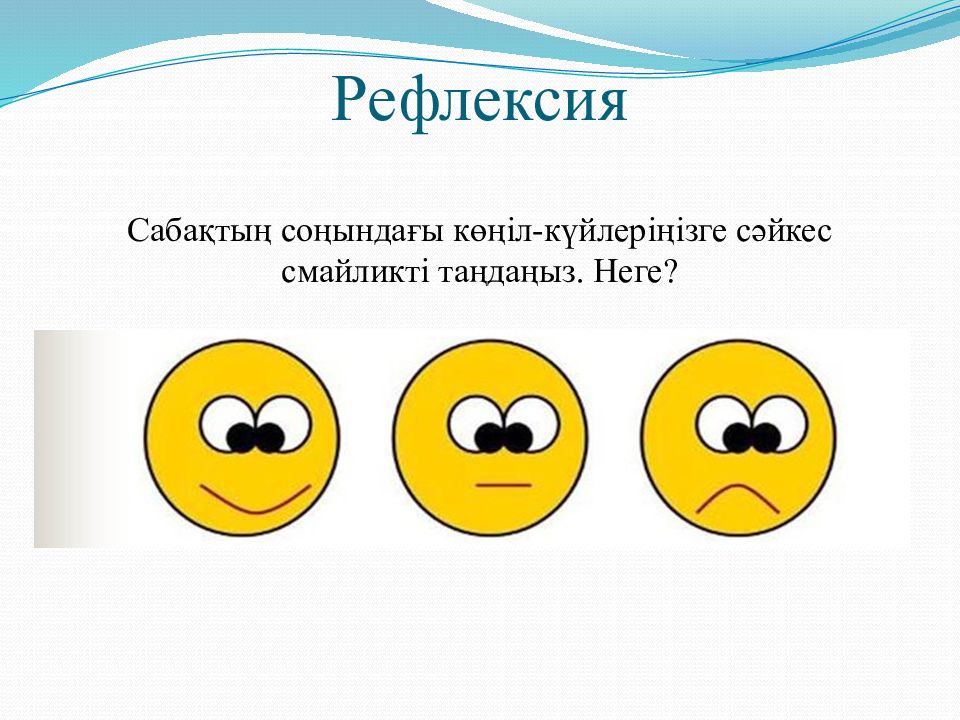 Рефлексия

Сабақтың соңындағы көңіл-күйлеріңізге сәйкес смайликті таңдаңыз. Неге?